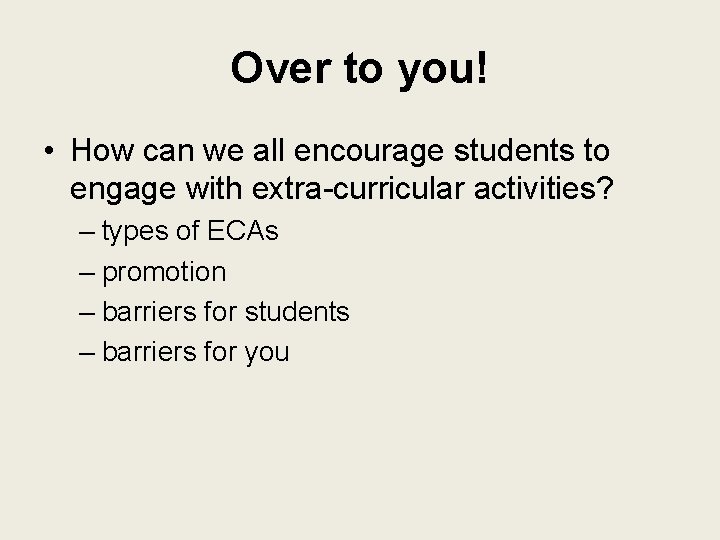 Over to you!

• How can we all encourage students to engage with extra-curricular activities?
– types of ECAs
– promotion
– barriers for students
– barriers for you